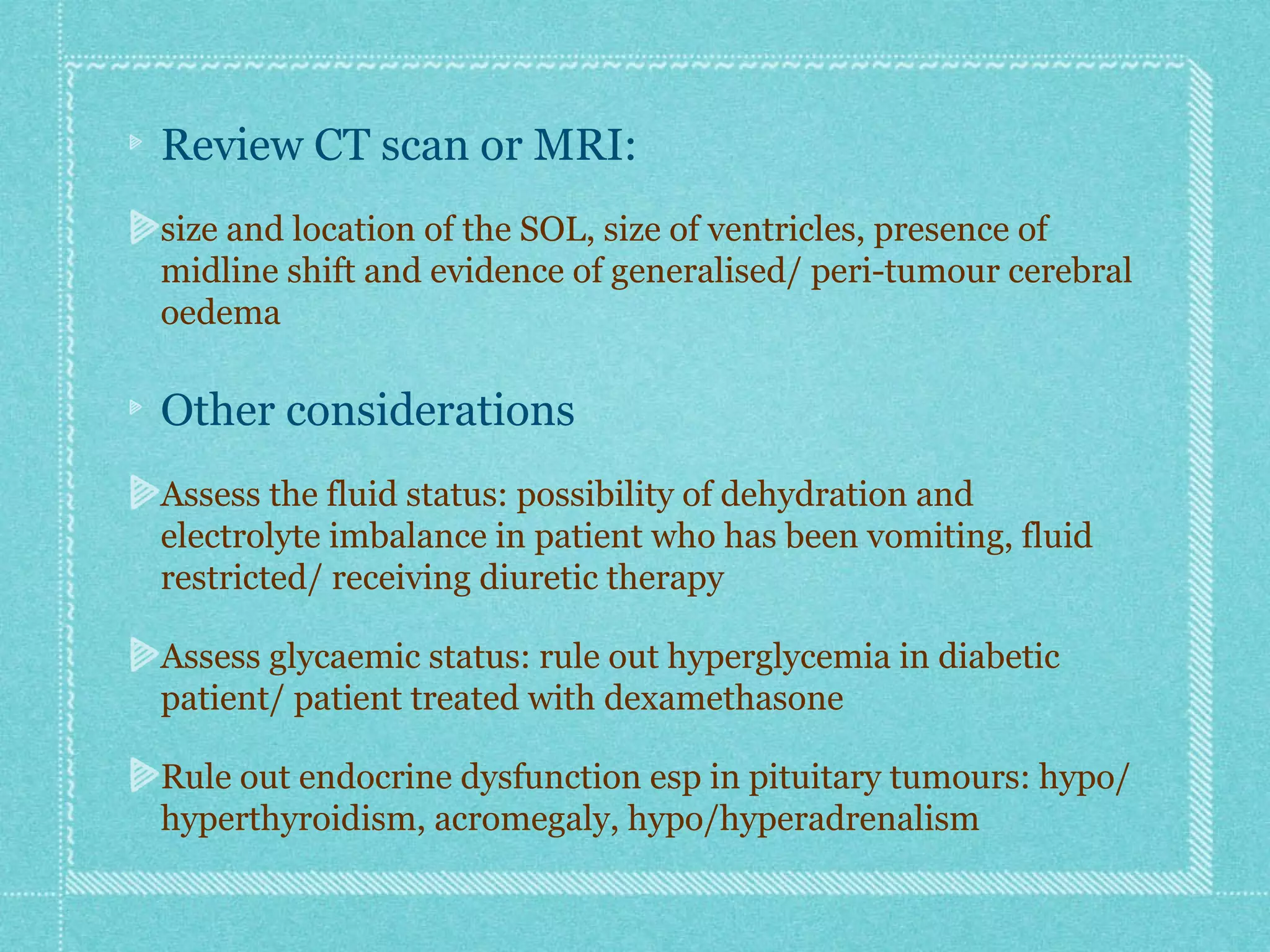 Review CT scan or MRI:

size and location of the SOL, size of ventricles, presence of midline shift and evidence of generalised/ peri-tumour cerebral oedema

Other considerations

Assess the fluid status: possibility of dehydration and electrolyte imbalance in patient who has been vomiting, fluid restricted/ receiving diuretic therapy

Assess glycaemic status: rule out hyperglycemia in diabetic patient/ patient treated with dexamethasone

Rule out endocrine dysfunction esp in pituitary tumours: hypo/ hyperthyroidism, acromegaly, hypo/hyperadrenalism